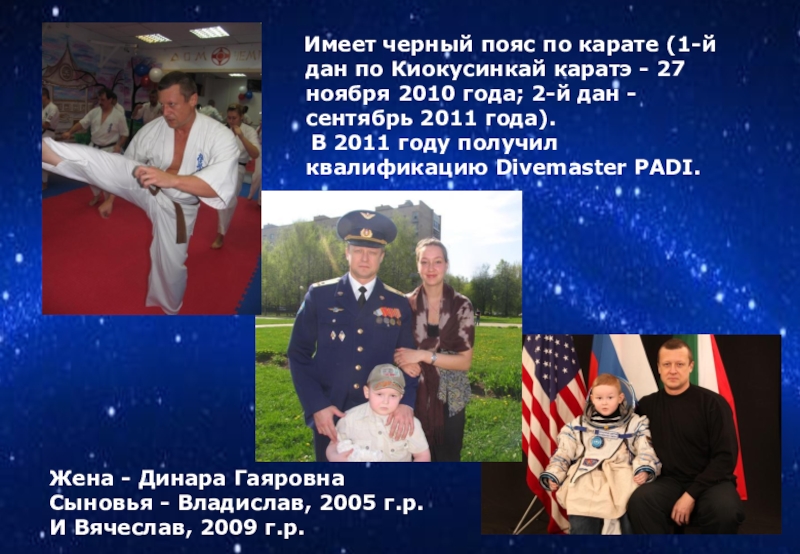 Имеет черный пояс по карате (1-й дан по Киокусинкай каратэ - 27 ноября 2010 года; 2-й дан - сентябрь 2011 года).
В 2011 году получил квалификацию Divemaster PADI.

Жена - Динара Гаяровна
Сыновья - Владислав, 2005 г.р.
И Вячеслав, 2009 г.р.